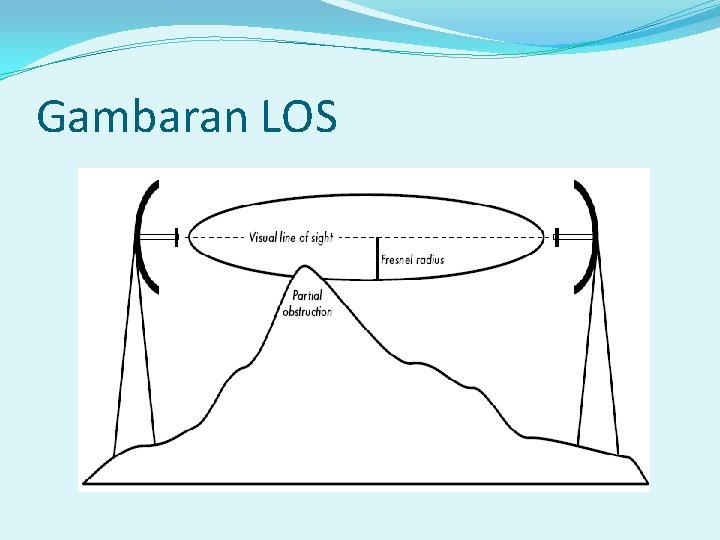 Gambaran LOS

Visual line of sight

Fresnel radius

Partial obstruction